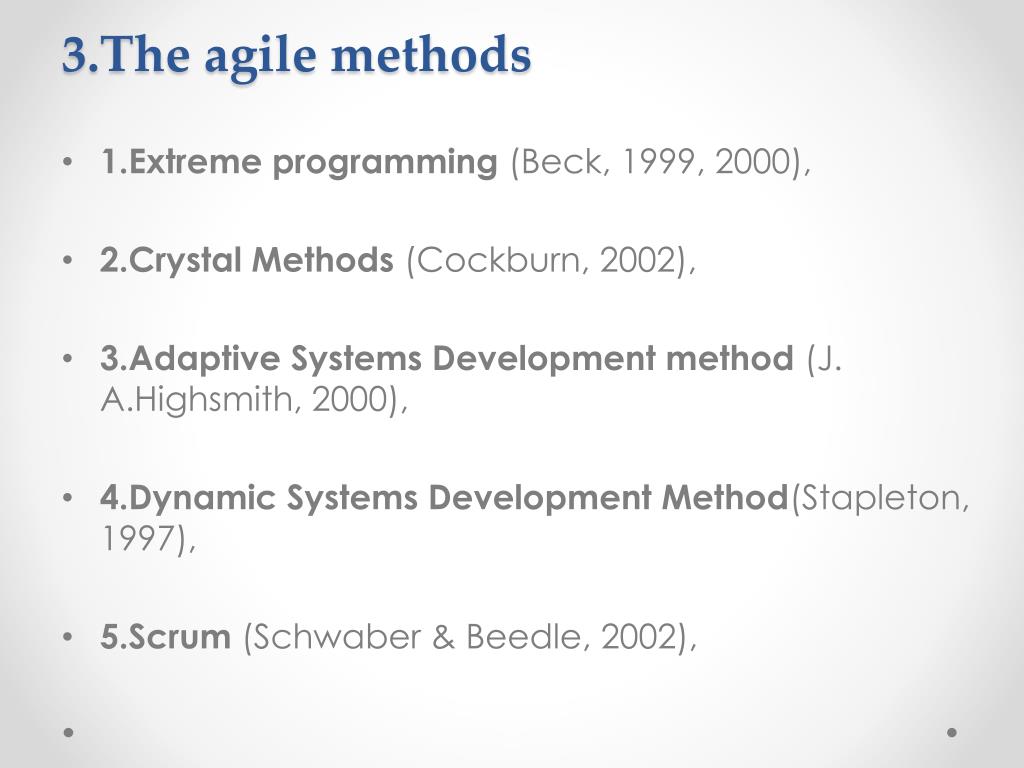 3.The agile methods

• 1.Extreme programming (Beck, 1999, 2000),

• 2.Crystal Methods (Cockburn, 2002),

• 3.Adaptive Systems Development method (J. A.Highsmith, 2000),

• 4.Dynamic Systems Development Method(Stapleton, 1997),

• 5.Scrum (Schwaber & Beedle, 2002),